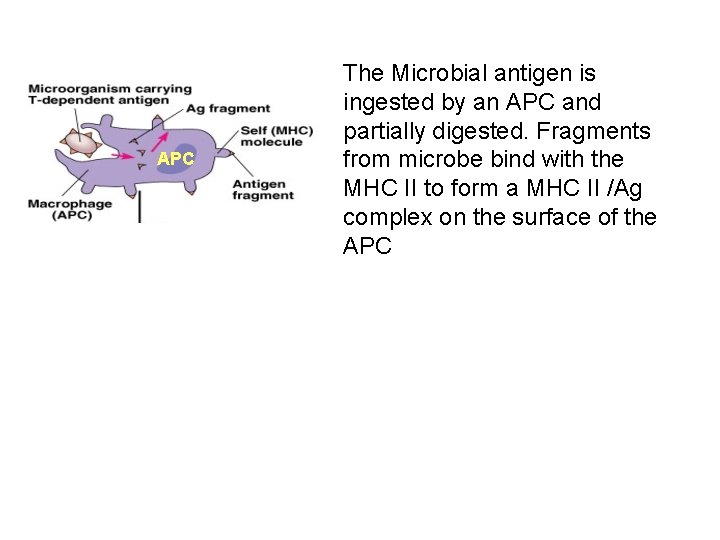 Microorganism carrying T-dependent antigen

Ag fragment

Self (MHC) molecule

APC

Antigen fragment

Macrophage (APC)

The Microbial antigen is ingested by an APC and partially digested. Fragments from microbe bind with the MHC II to form a MHC II /Ag complex on the surface of the APC